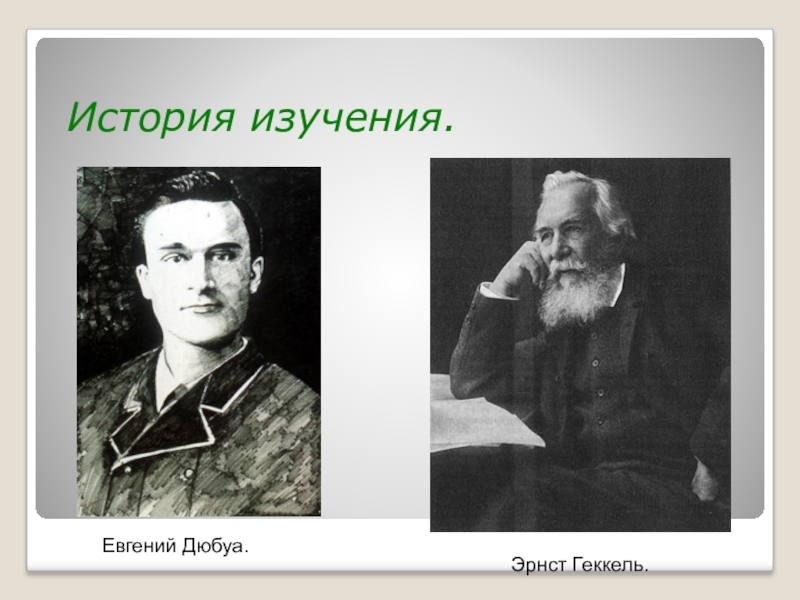 История изучения.

Евгений Дюбуа.

Эрнст Геккель.